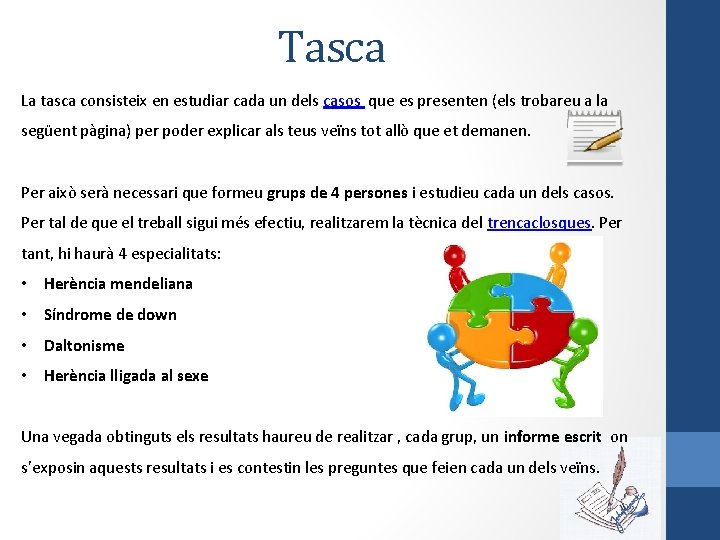 Tasca

La tasca consisteix en estudiar cada un dels casos que es presenten (els trobareu a la següent pàgina) per poder explicar als teus veïns tot allò que et demanen.

Per això serà necessari que formeu grups de 4 persones i estudieu cada un dels casos. Per tal de que el treball sigui més efectiu, realitzarem la tècnica del trencaclosques. Per tant, hi haurà 4 especialitats:

• Herència mendeliana
• Síndrome de down
• Daltonisme
• Herència lligada al sexe

Una vegada obtinguts els resultats haureu de realitzar , cada grup, un informe escrit on s'exposin aquests resultats i es contestin les preguntes que feien cada un dels veïns.